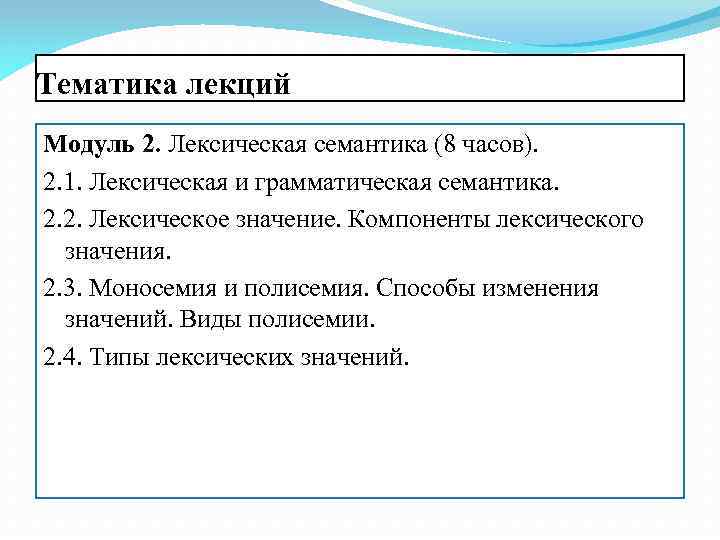 Тематика лекций

Модуль 2. Лексическая семантика (8 часов).

2.1. Лексическая и грамматическая семантика.

2.2. Лексическое значение. Компоненты лексического значения.

2.3. Моносемия и полисемия. Способы изменения значений. Виды полисемии.

2.4. Типы лексических значений.